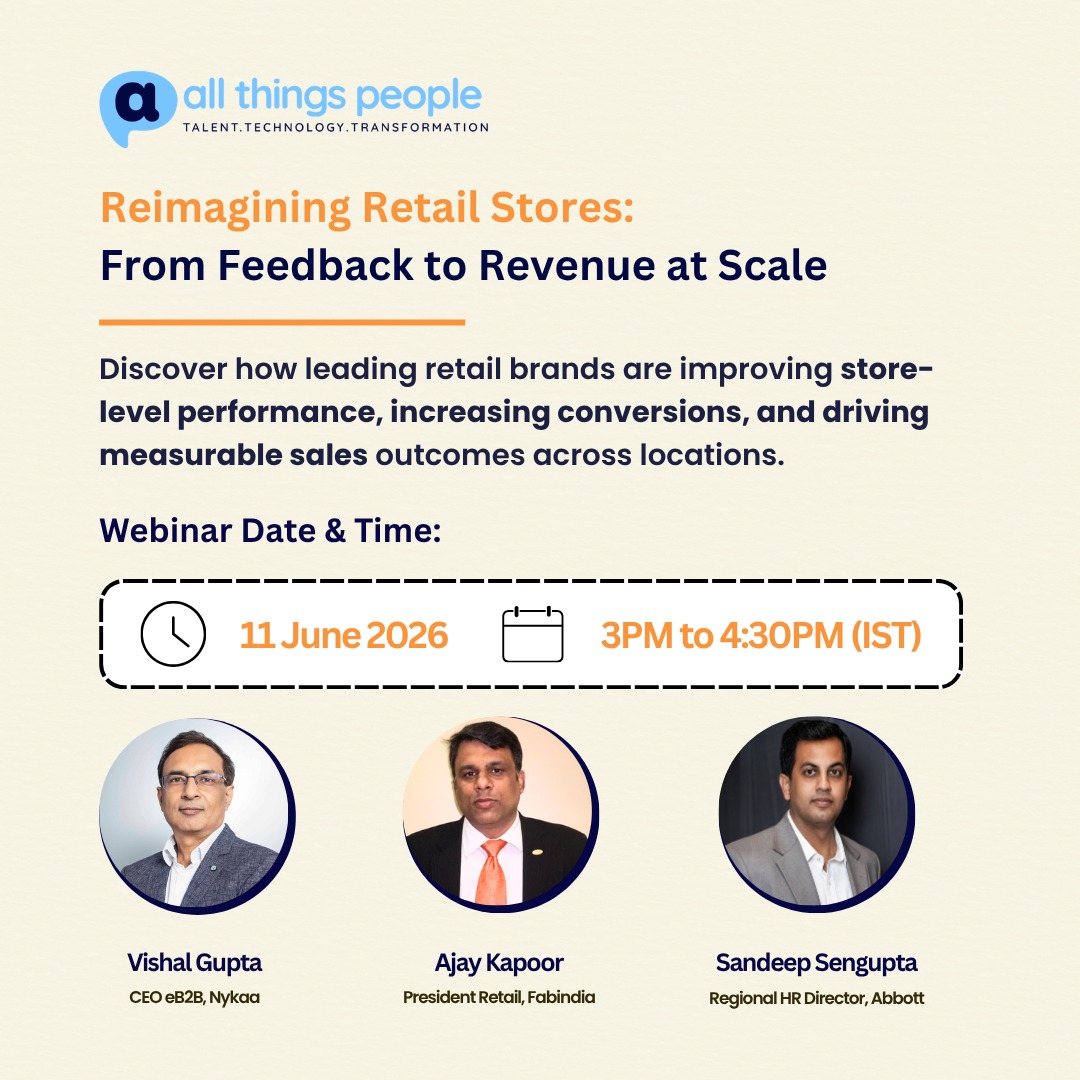 a all things people
TALENT.TECHNOLOGY.TRANSFORMATION

Reimagining Retail Stores:
From Feedback to Revenue at Scale

Discover how leading retail brands are improving store-level performance, increasing conversions, and driving measurable sales outcomes across locations.

Webinar Date & Time:

11 June 2026 3PM to 4:30PM (IST)

Vishal Gupta
CEO eB2B, Nykaa

Ajay Kapoor
President Retail, Fabindia

Sandeep Sengupta
Regional HR Director, Abbott